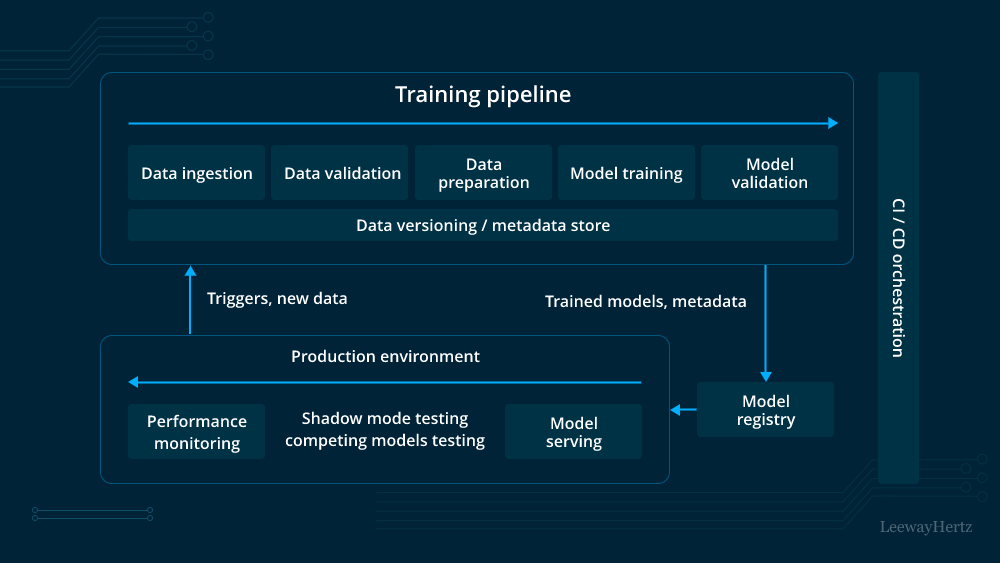 Training pipeline

Data ingestion

Data validation

Data preparation

Model training

Model validation

Data versioning / metadata store

CI / CD orchestration

Triggers, new data

Trained models, metadata

Production environment

Performance monitoring

Shadow mode testing
competing models testing

Model serving

Model registry

LeewayHertz